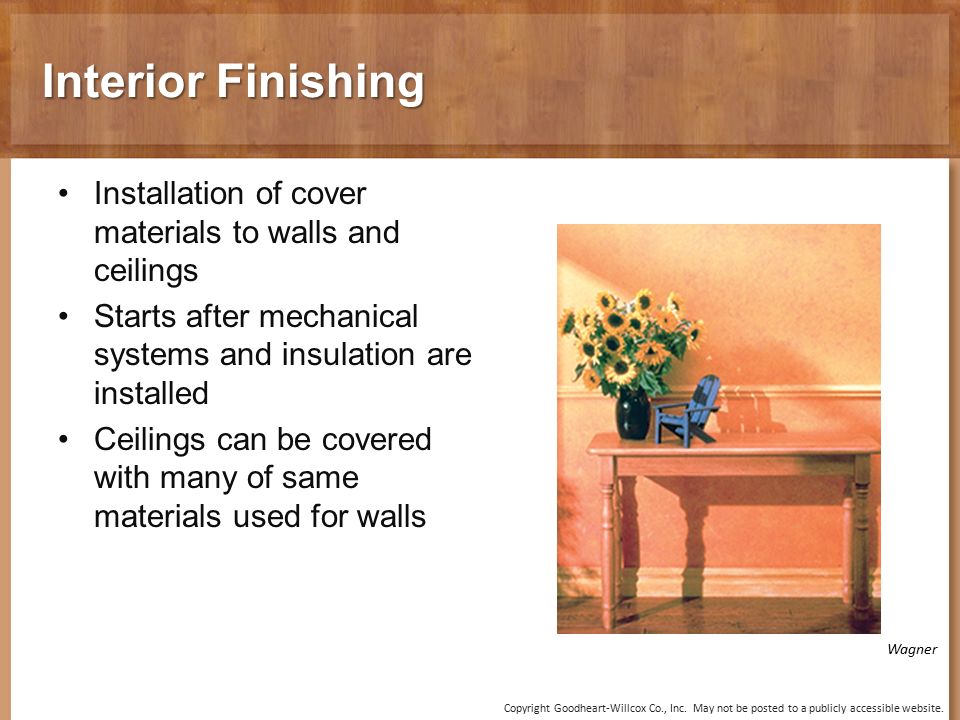 Interior Finishing

• Installation of cover materials to walls and ceilings
• Starts after mechanical systems and insulation are installed
• Ceilings can be covered with many of same materials used for walls

Wagner

Copyright Goodheart-Willcox Co., Inc. May not be posted to a publicly accessible website.